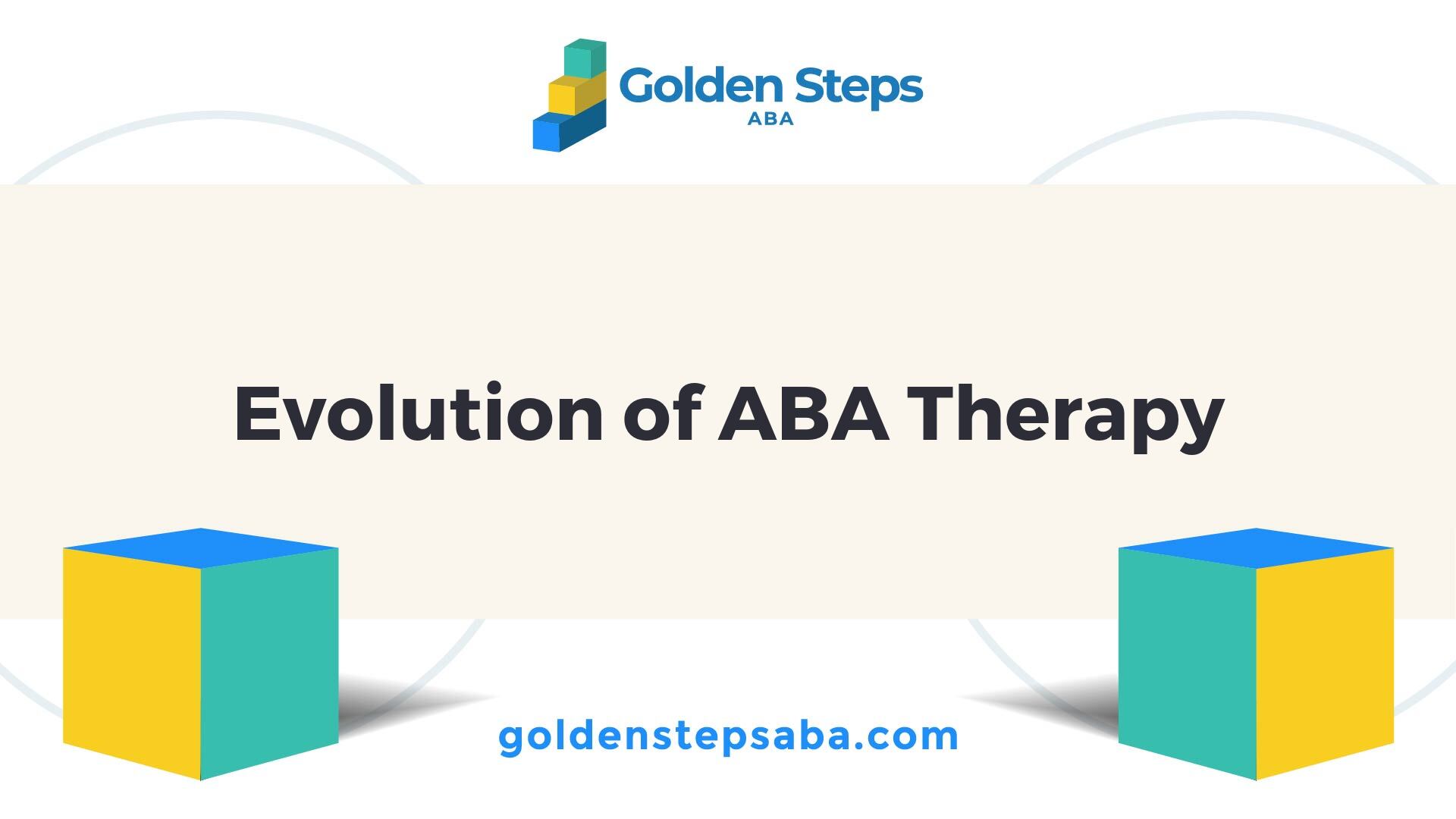 Golden Steps
ABA

Evolution of ABA Therapy

goldenstepsaba.com